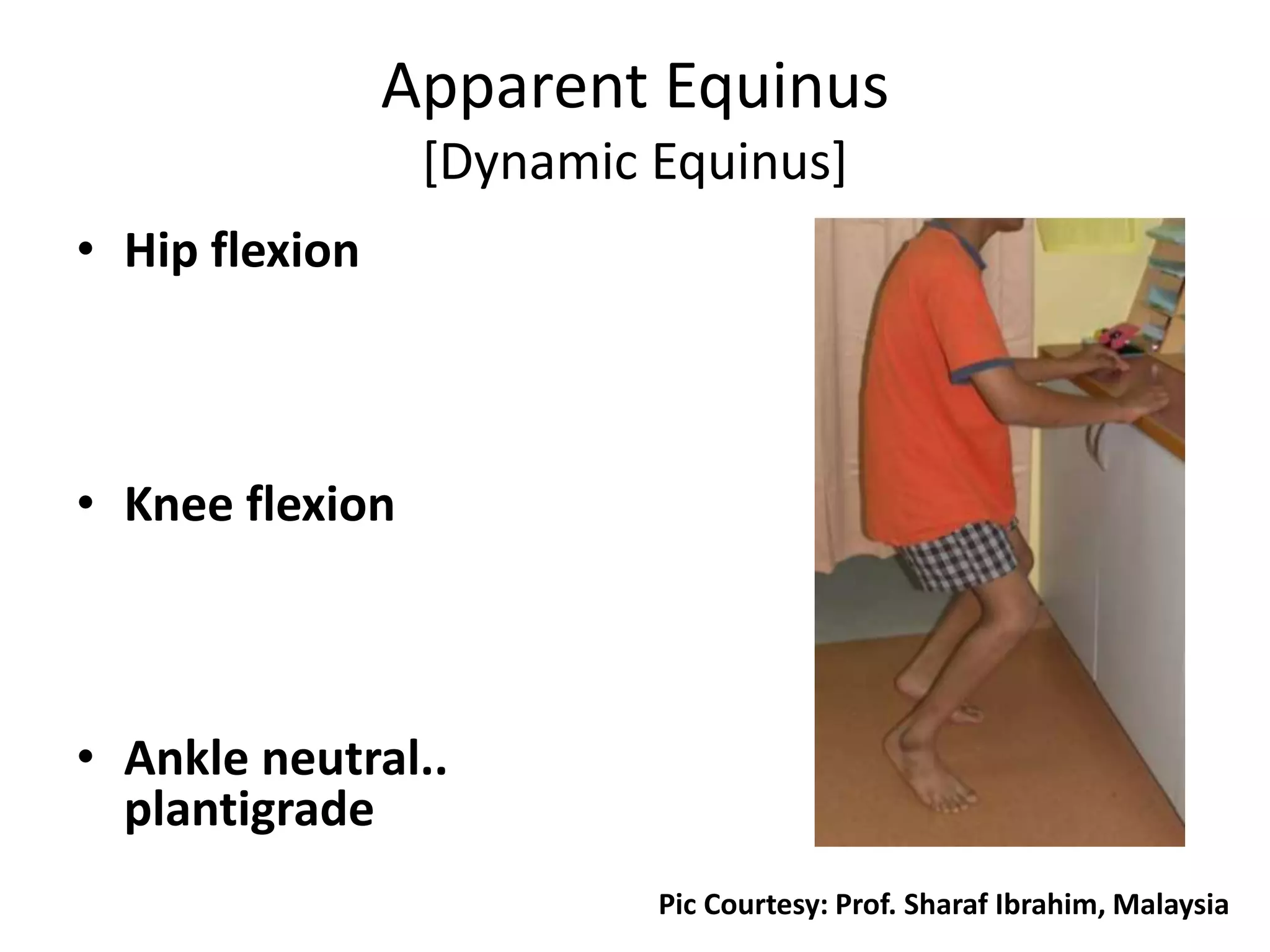 Apparent Equinus
[Dynamic Equinus]

• Hip flexion

• Knee flexion

• Ankle neutral.. plantigrade

Pic Courtesy: Prof. Sharaf Ibrahim, Malaysia